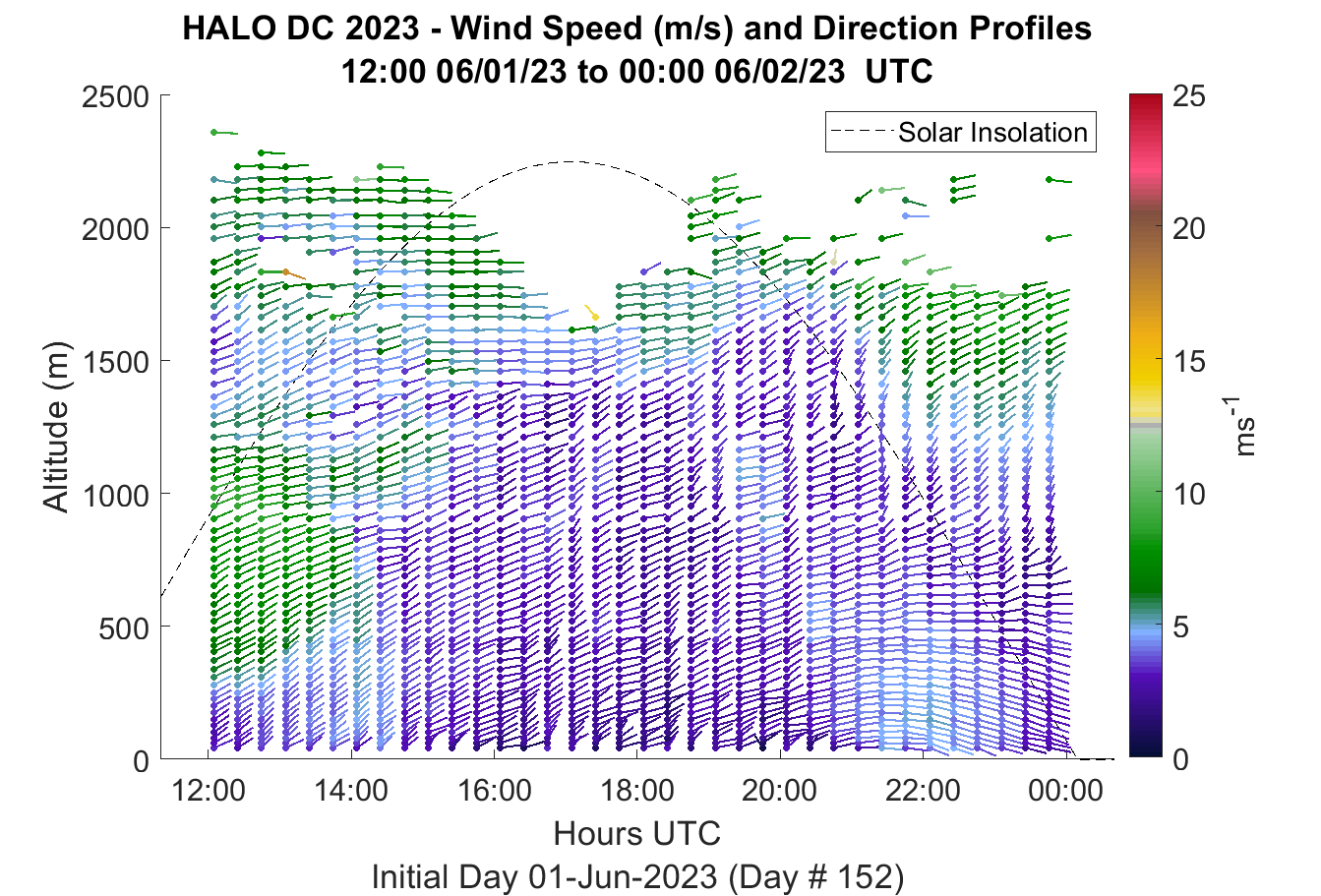 HALO DC 2023 - Wind Speed (m/s) and Direction Profiles
12:00 06/01/23 to 00:00 06/02/23 UTC

Solar Insolation

Altitude (m)

2500
2000
1500
1000
500
0

12:00
14:00
16:00
18:00
20:00
22:00
00:00

Hours UTC
Initial Day 01-Jun-2023 (Day # 152)

25
20
15
10
5
0
$ms^{-1}$